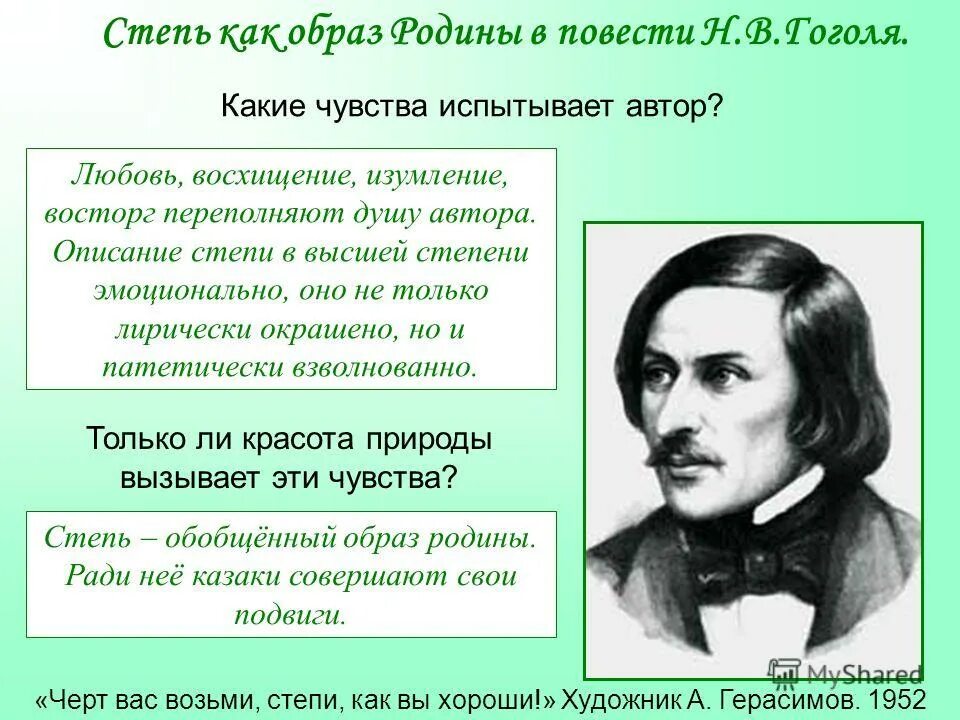 Степь как образ Родины в повести Н.В.Гоголя.

Какие чувства испытывает автор?

Любовь, восхищение, изумление, восторг переполняют душу автора. Описание степи в высшей степени эмоционально, оно не только лирически окрашено, но и патетически взволнованно.

Только ли красота природы вызывает эти чувства?

Степь – обобщённый образ родины. Ради неё казаки совершают свои подвиги.

MyShared

«Черт вас возьми, степи, как вы хороши!» Художник А. Герасимов. 1952